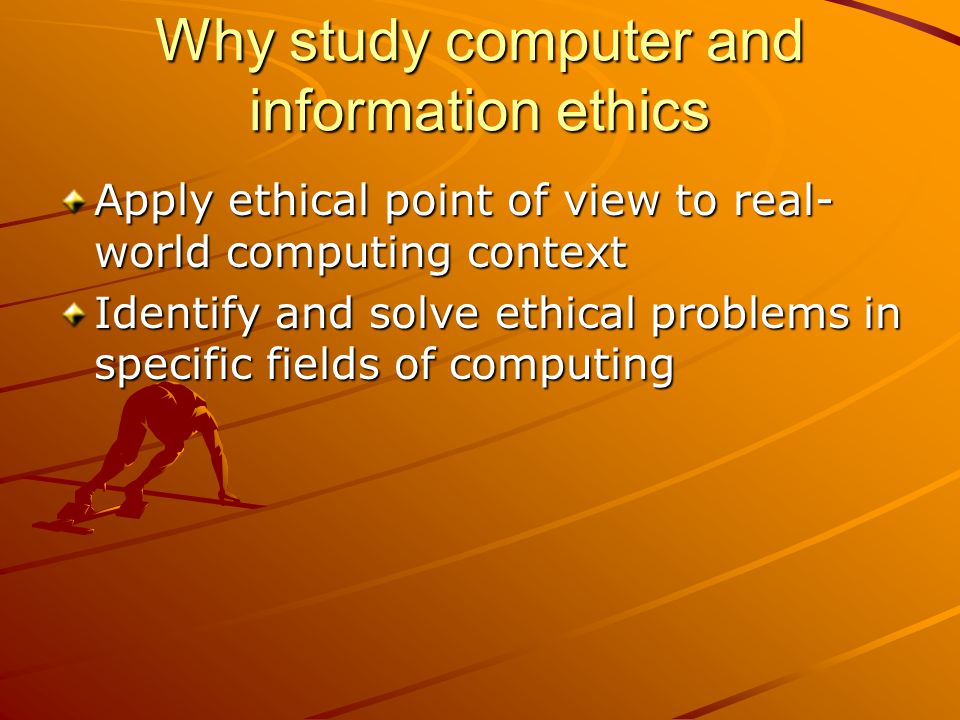 Why study computer and information ethics

Apply ethical point of view to real-world computing context

Identify and solve ethical problems in specific fields of computing